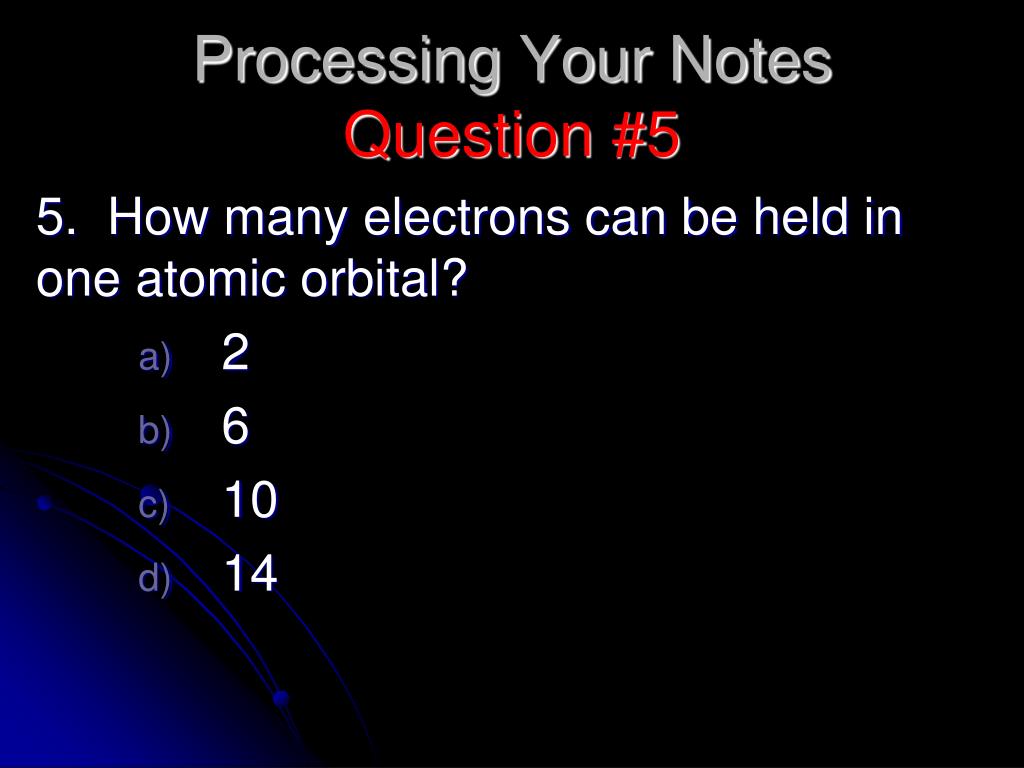 Processing Your Notes
Question #5

5. How many electrons can be held in one atomic orbital?

a) 2
b) 6
c) 10
d) 14